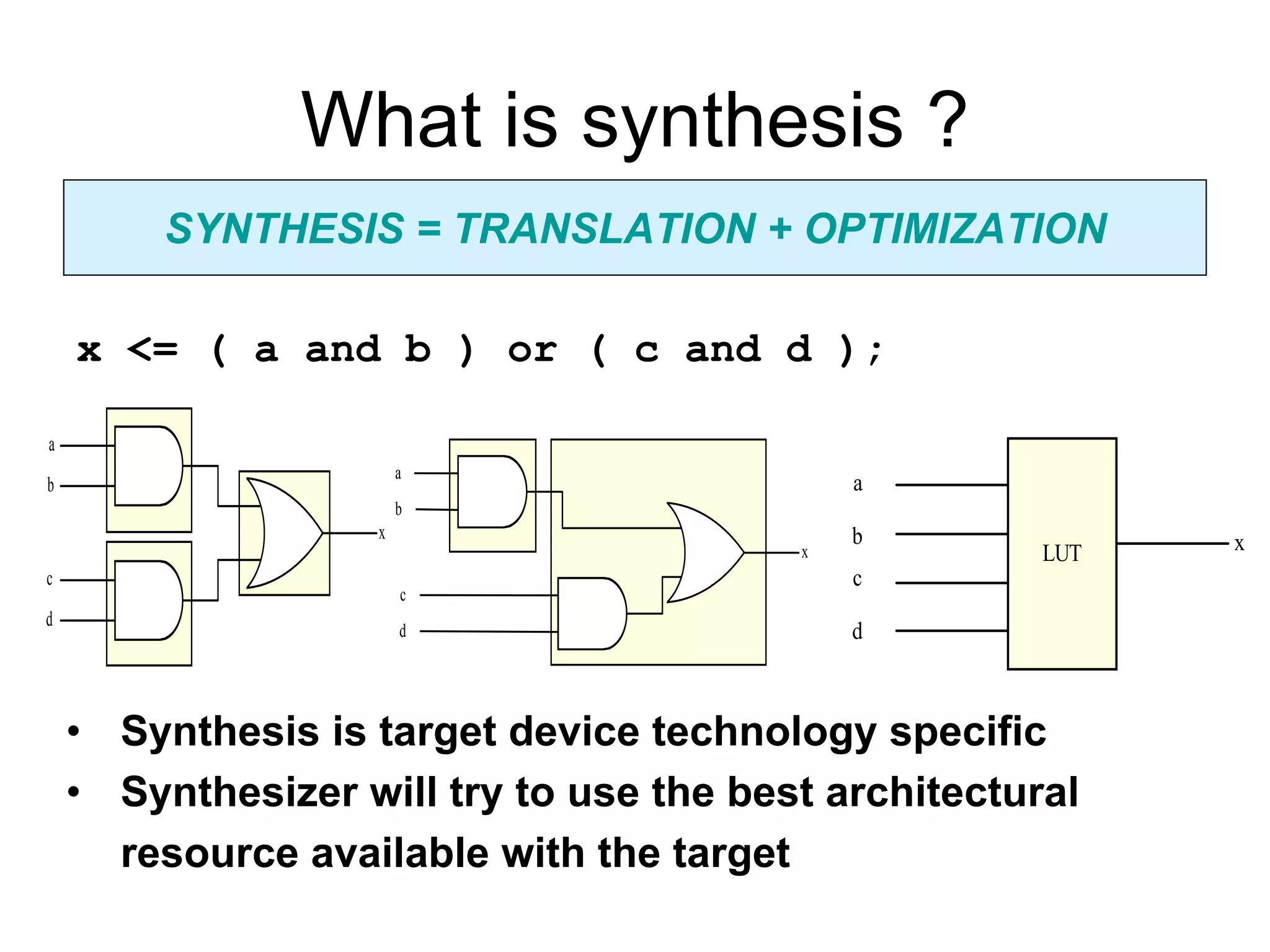 What is synthesis ?

SYNTHESIS = TRANSLATION + OPTIMIZATION

x <= ( a and b ) or ( c and d );

a
b
c
d
x

a
b
c
d
x

a
b
c
d
LUT
x

• Synthesis is target device technology specific
• Synthesizer will try to use the best architectural resource available with the target